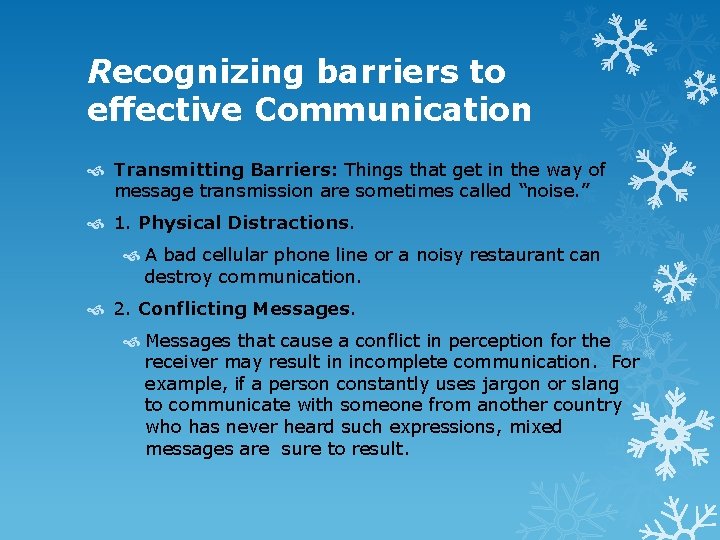 Recognizing barriers to effective Communication

Transmitting Barriers: Things that get in the way of message transmission are sometimes called “noise.”

1. Physical Distractions.

A bad cellular phone line or a noisy restaurant can destroy communication.

2. Conflicting Messages.

Messages that cause a conflict in perception for the receiver may result in incomplete communication. For example, if a person constantly uses jargon or slang to communicate with someone from another country who has never heard such expressions, mixed messages are sure to result.